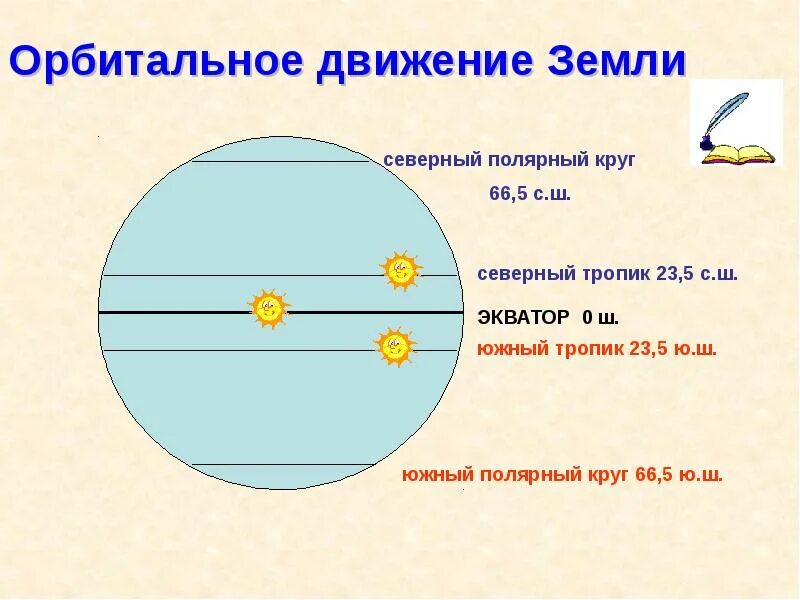 Орбитальное движение Земли

северный полярный круг

66,5 с.ш.

северный тропик 23,5 с.ш.

ЭКВАТОР 0 ш.

южный тропик 23,5 ю.ш.

южный полярный круг 66,5 ю.ш.